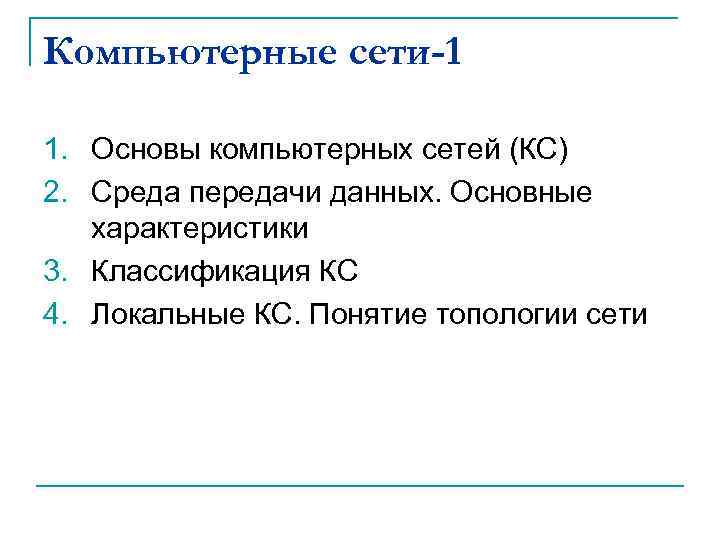 Компьютерные сети-1

1. Основы компьютерных сетей (КС)
2. Среда передачи данных. Основные характеристики
3. Классификация КС
4. Локальные КС. Понятие топологии сети